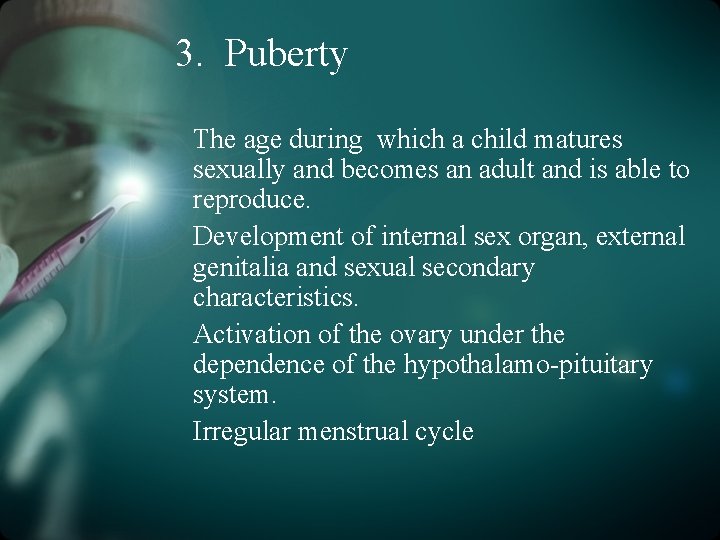 3. Puberty

The age during which a child matures sexually and becomes an adult and is able to reproduce.

Development of internal sex organ, external genitalia and sexual secondary characteristics.

Activation of the ovary under the dependence of the hypothalamo-pituitary system.

Irregular menstrual cycle